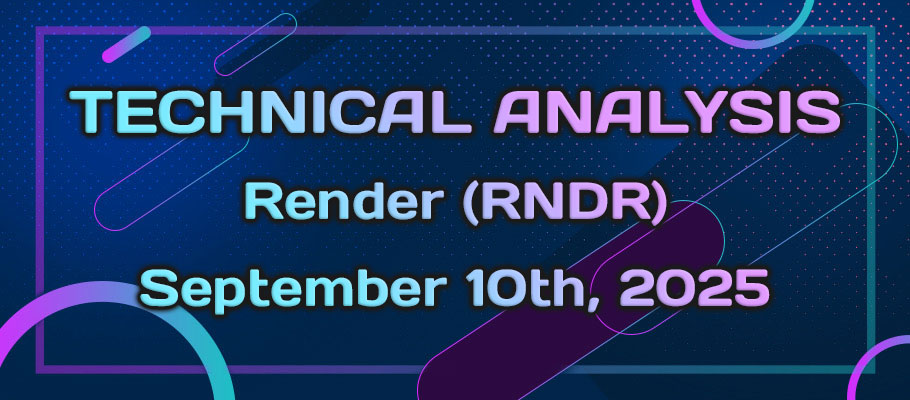 TECHNICAL ANALYSIS

Render (RNDR)

September 10th, 2025